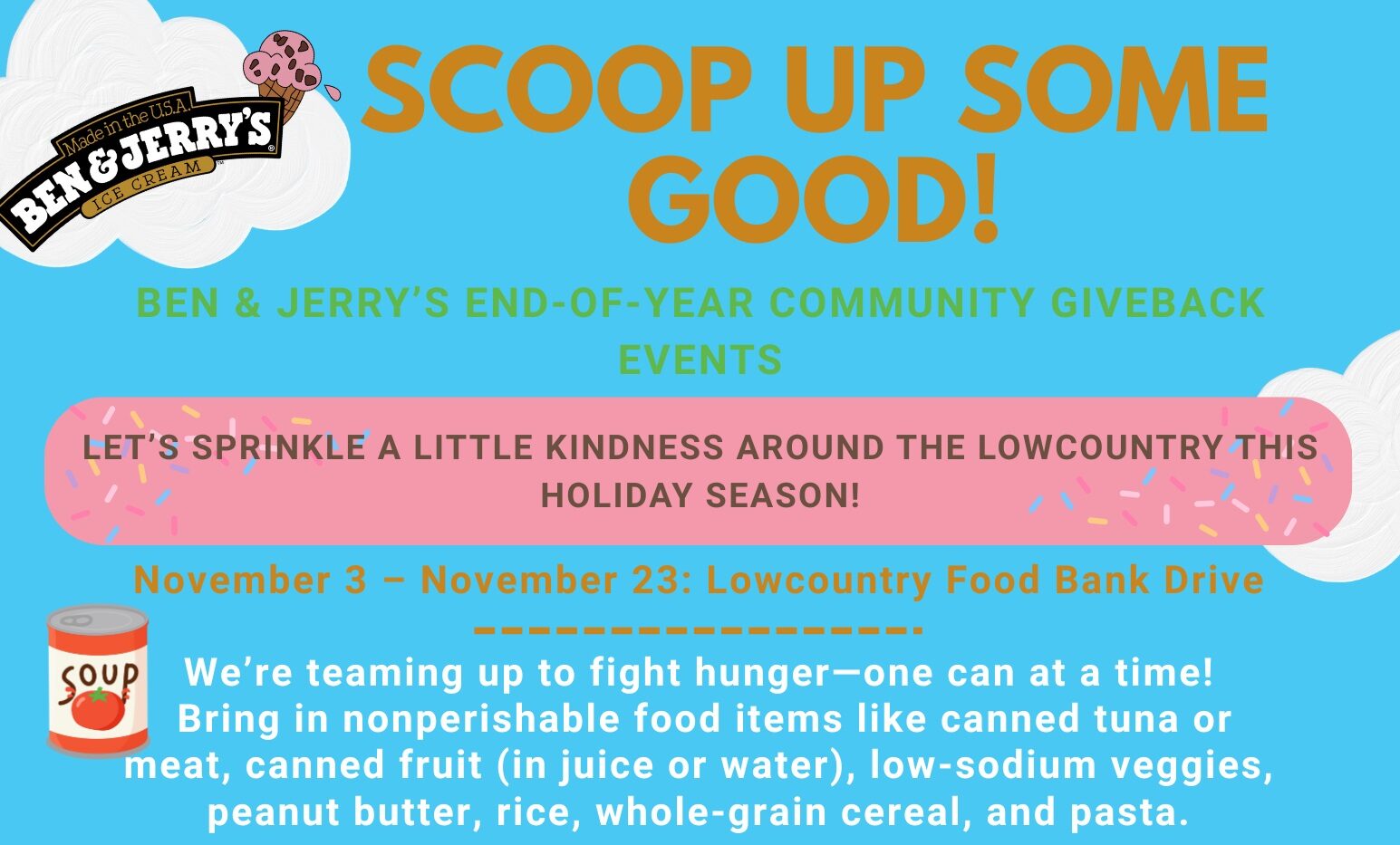 Made in the U.S.A.
BEN & JERRY'S
ICE CREAM

SCOOP UP SOME GOOD!

BEN & JERRY'S END-OF-YEAR COMMUNITY GIVEBACK EVENTS

LET'S SPRINKLE A LITTLE KINDNESS AROUND THE LOWCOUNTRY THIS HOLIDAY SEASON!

November 3 – November 23: Lowcountry Food Bank Drive

SOUP

We're teaming up to fight hunger—one can at a time! Bring in nonperishable food items like canned tuna or meat, canned fruit (in juice or water), low-sodium veggies, peanut butter, rice, whole-grain cereal, and pasta.